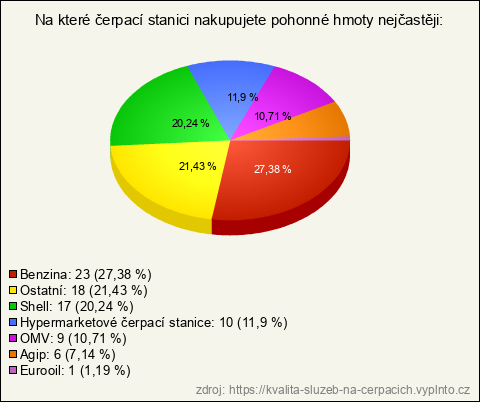 Na které čerpací stanici nakupujete pohonné hmoty nejčastěji:

11,9 %
10,71 %
20,24 %
21,43 %
27,38 %

Benzina: 23 (27,38 %)
Ostatní: 18 (21,43 %)
Shell: 17 (20,24 %)
Hypermarketové čerpací stanice: 10 (11,9 %)
OMV: 9 (10,71 %)
Agip: 6 (7,14 %)
Eurooil: 1 (1,19 %)

zdroj: https://kvalita-sluzeb-na-cerpacich.vyplnto.cz